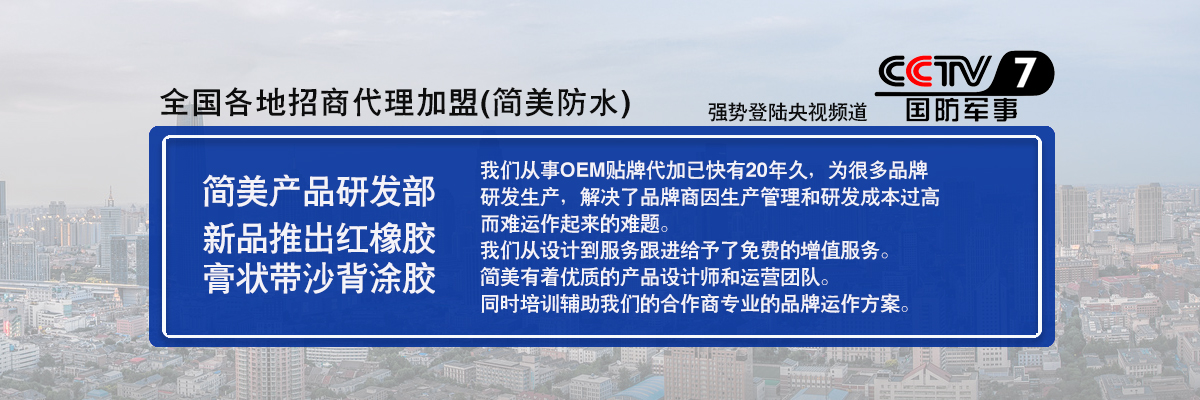 全国各地招商代理加盟(简美防水)

强势登陆央视频道

CCTV 7
国防军事

简美产品研发部
新品推出红橡胶
膏状带沙背涂胶

我们从事OEM贴牌代加已快有20年久，为很多品牌研发生产，解决了品牌商因生产管理和研发成本过高而难运作起来的难题。
我们从设计到服务跟进给予了免费的增值服务。
简美有着优质的产品设计师和运营团队。
同时培训辅助我们的合作商专业的品牌运作方案。